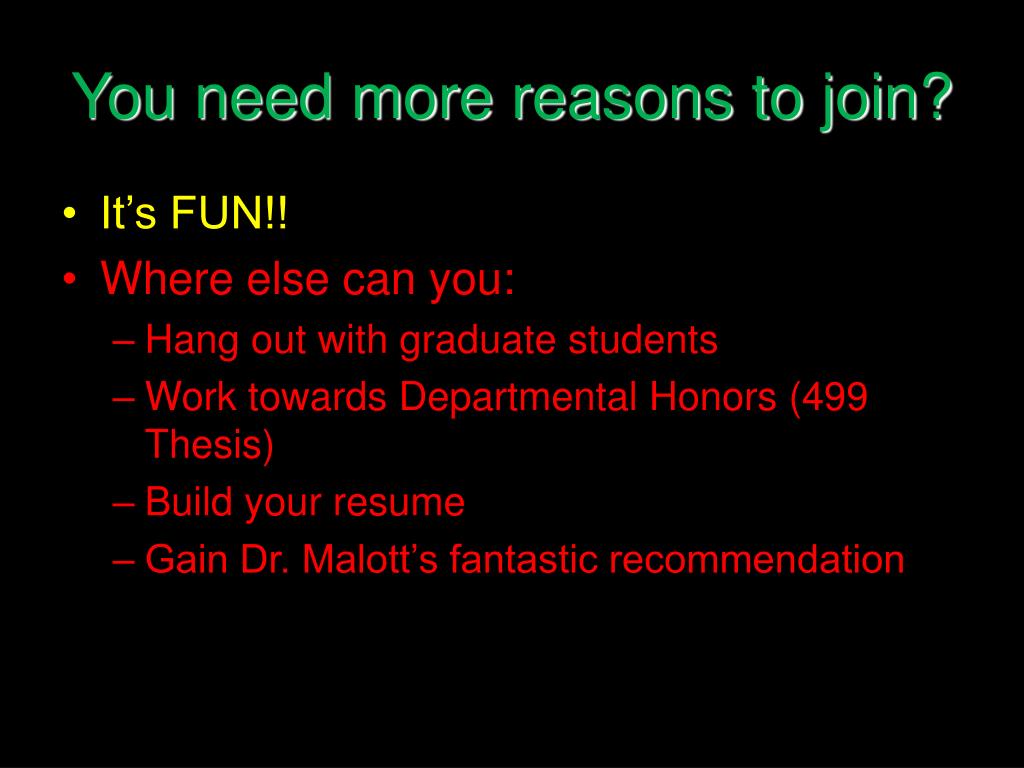 You need more reasons to join?

• It’s FUN!!
• Where else can you:
– Hang out with graduate students
– Work towards Departmental Honors (499 Thesis)
– Build your resume
– Gain Dr. Malott’s fantastic recommendation